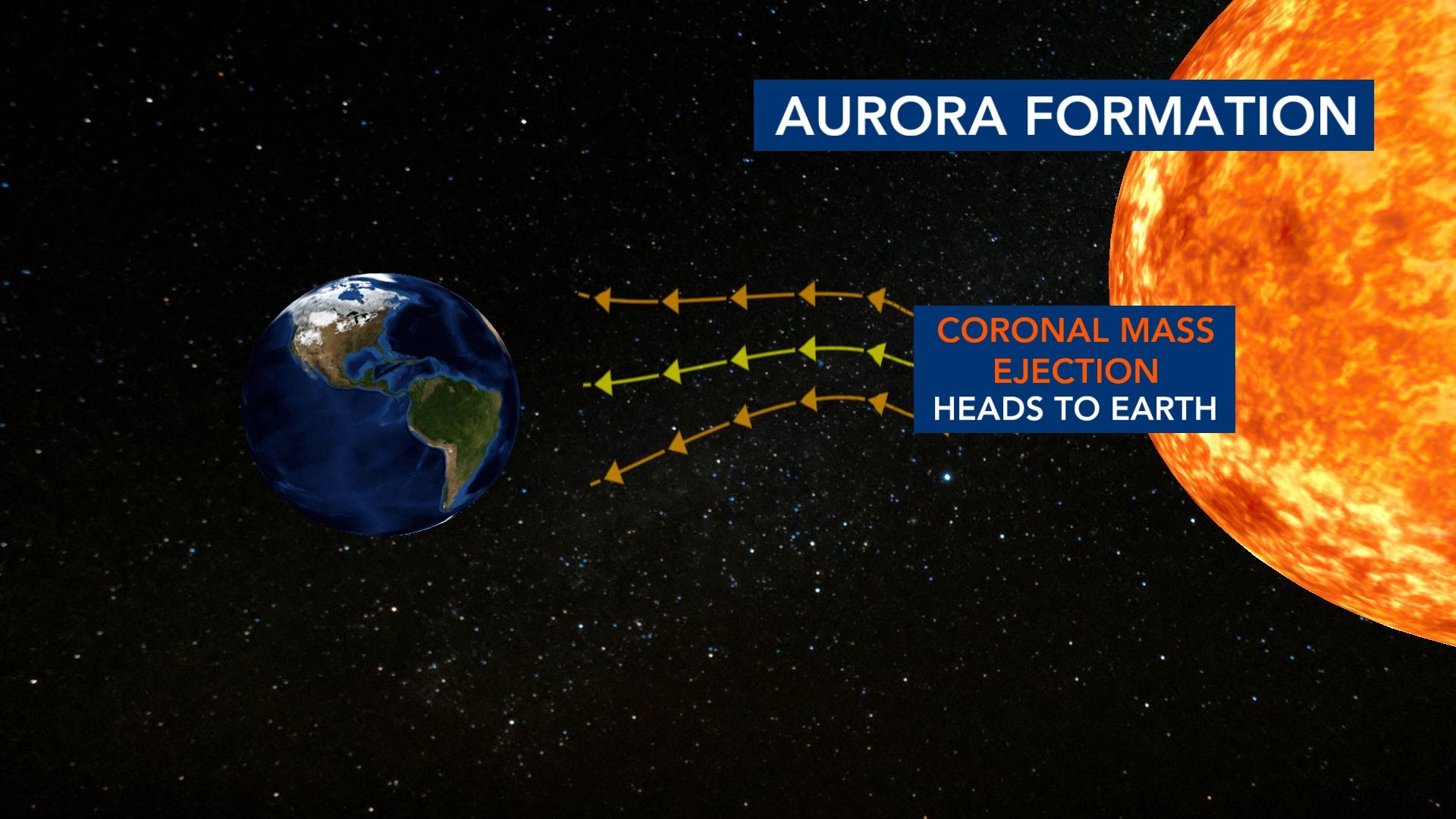 AURORA FORMATION

CORONAL MASS EJECTION
HEADS TO EARTH